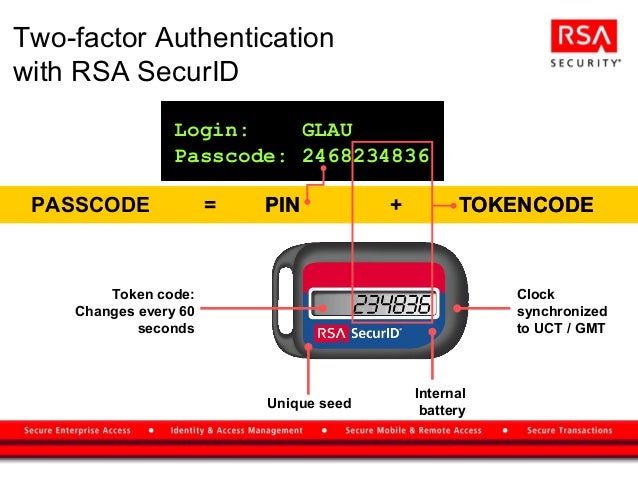 Two-factor Authentication with RSA SecurID

RSA SECURITY®

Login: GLAU
Passcode: 2468234836

PASSCODE = PIN + TOKENCODE

Token code: Changes every 60 seconds

234836

RSA SecurID®

Clock synchronized to UCT / GMT

Unique seed

Internal battery

Secure Enterprise Access • Identity & Access Management • Secure Mobile & Remote Access • Secure Transactions